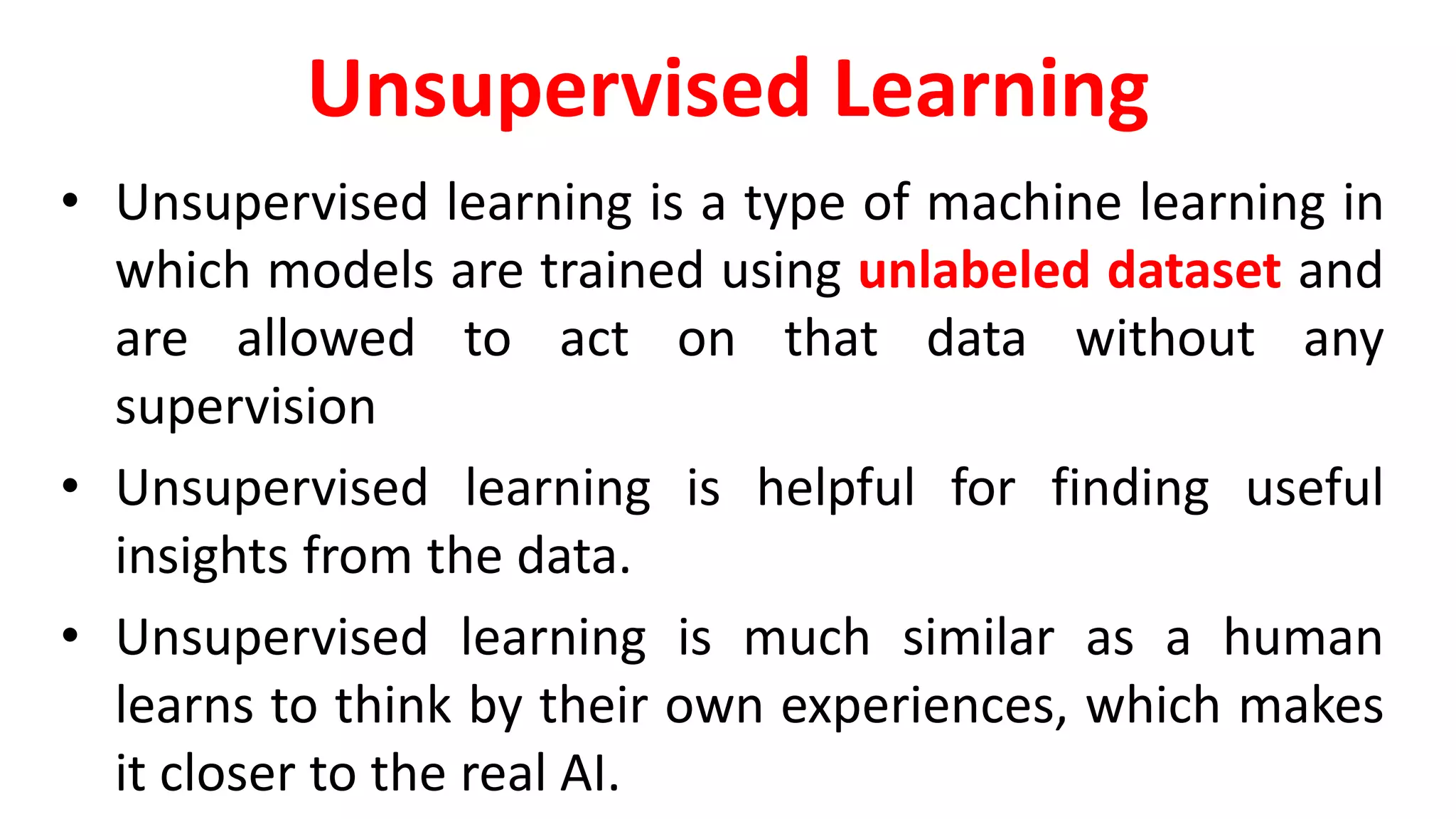 Unsupervised Learning

• Unsupervised learning is a type of machine learning in which models are trained using unlabeled dataset and are allowed to act on that data without any supervision

• Unsupervised learning is helpful for finding useful insights from the data.

• Unsupervised learning is much similar as a human learns to think by their own experiences, which makes it closer to the real AI.